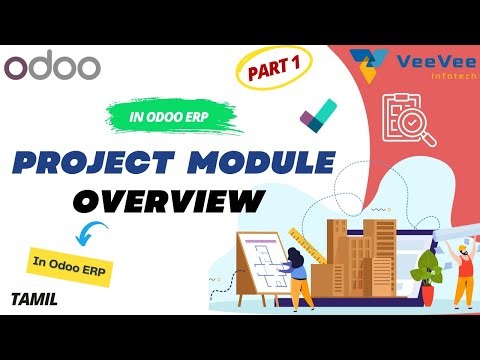 odoo

PART 1

VeeVee
Infotech

IN ODOO ERP

PROJECT MODULE
OVERVIEW

In Odoo ERP

TAMIL